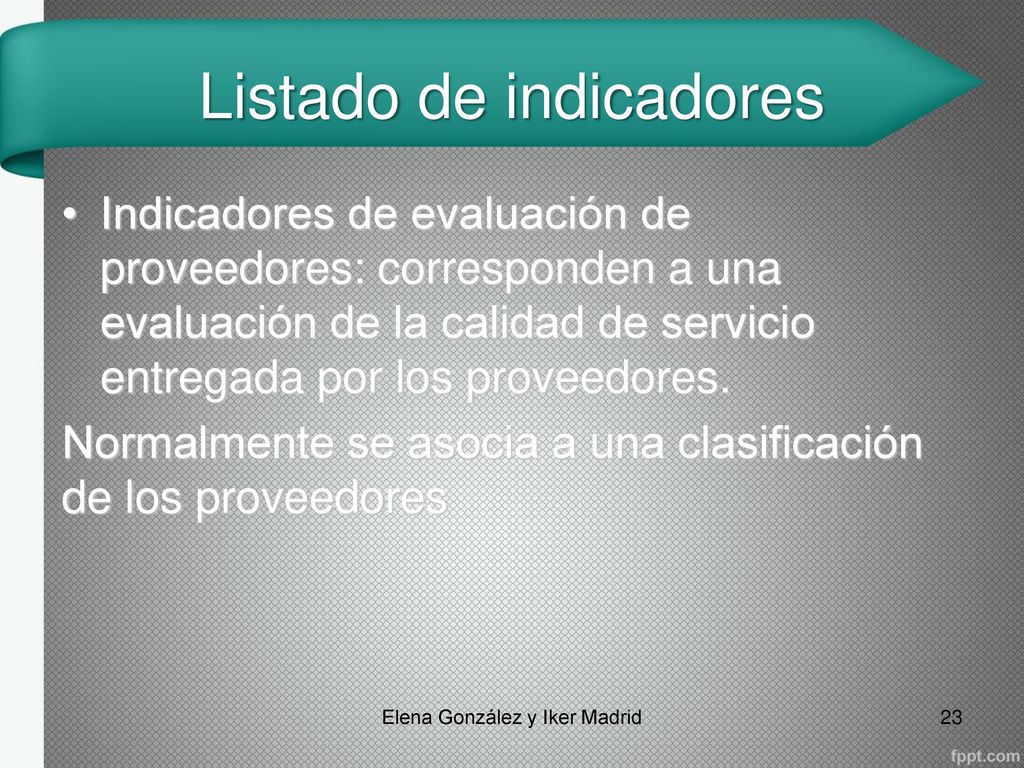 Listado de indicadores

• Indicadores de evaluación de proveedores: corresponden a una evaluación de la calidad de servicio entregada por los proveedores.

Normalmente se asocia a una clasificación de los proveedores

Elena González y Iker Madrid

23

fppt.com